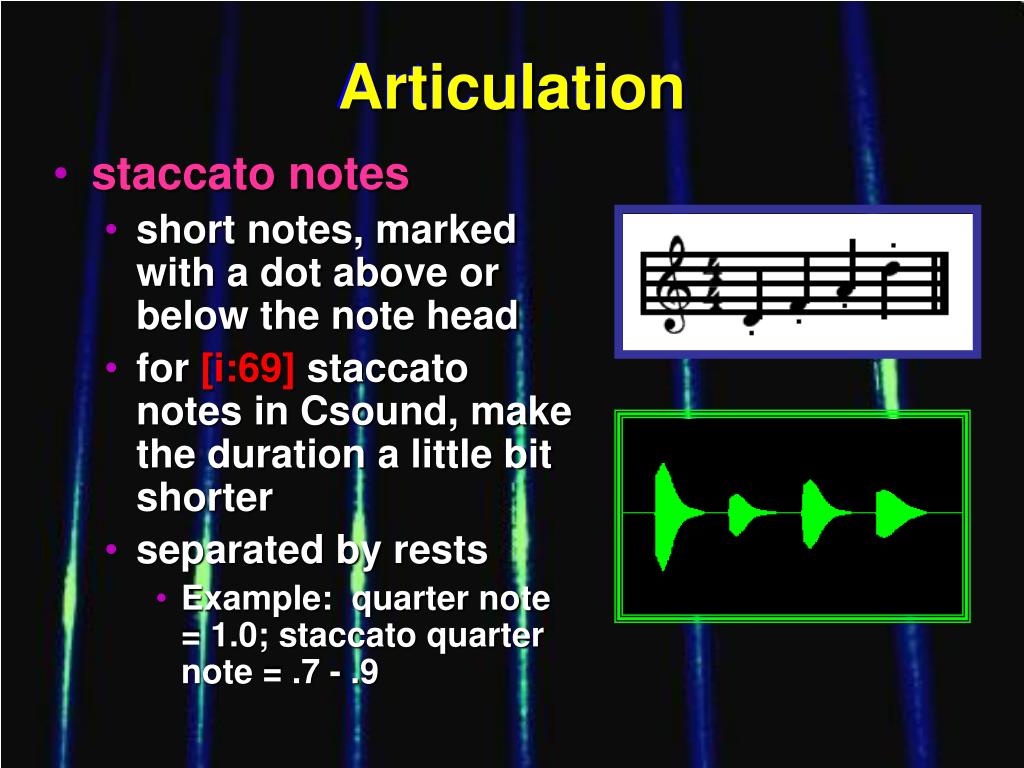 Articulation

• staccato notes
  • short notes, marked with a dot above or below the note head
  • for [i:69] staccato notes in Csound, make the duration a little bit shorter
  • separated by rests
    • Example: quarter note = 1.0; staccato quarter note = .7 - .9